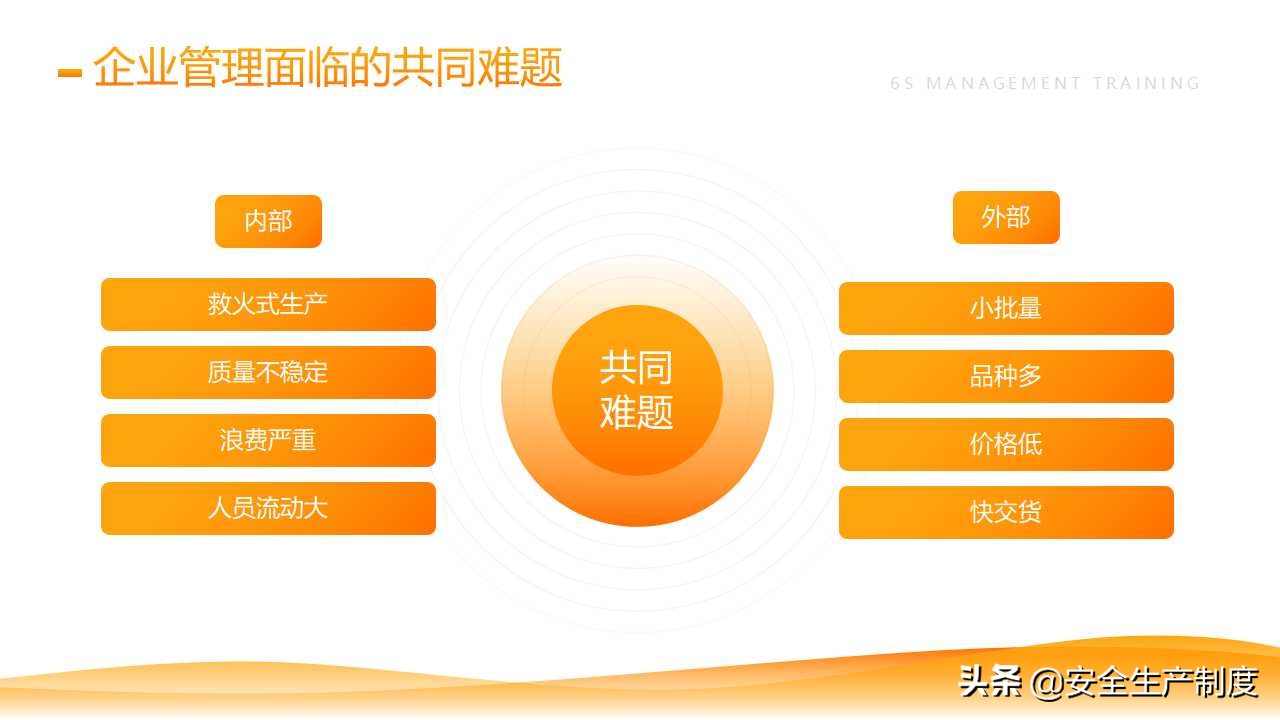 企业管理面临的共同难题

6S MANAGEMENT TRAINING

内部

救火式生产

质量不稳定

浪费严重

人员流动大

共同难题

外部

小批量

品种多

价格低

快交货

头条 @安全生产制度